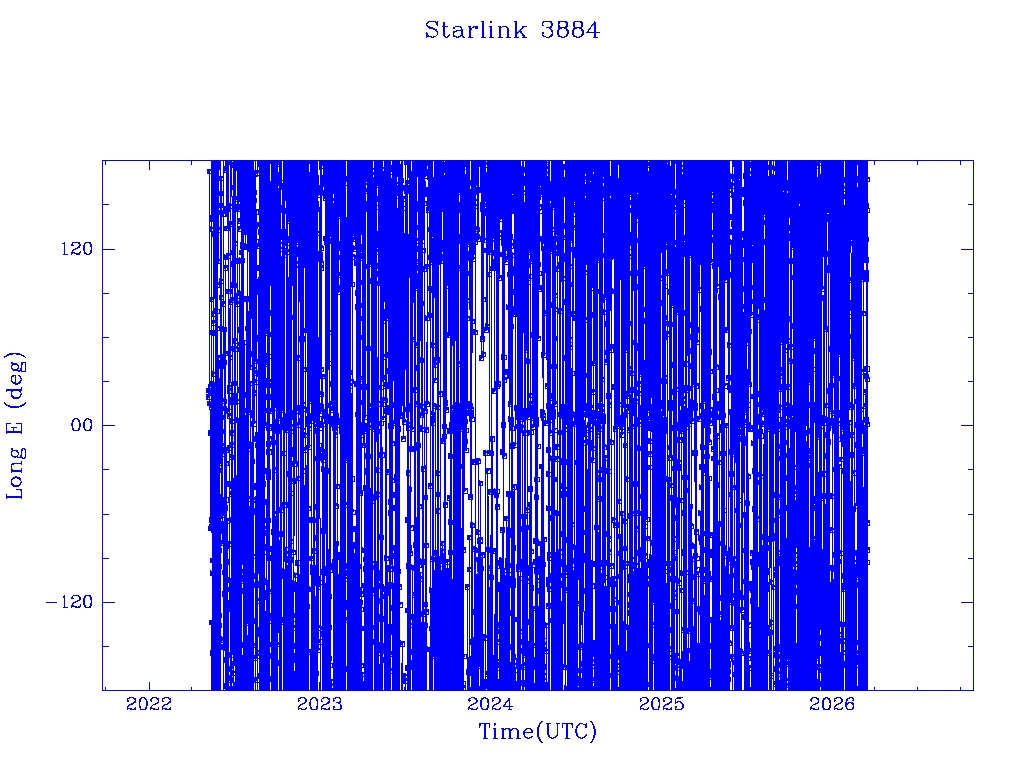 Starlink 3884

Long E (deg)

120

00

−120

2022

2023

2024

2025

2026

Time(UTC)